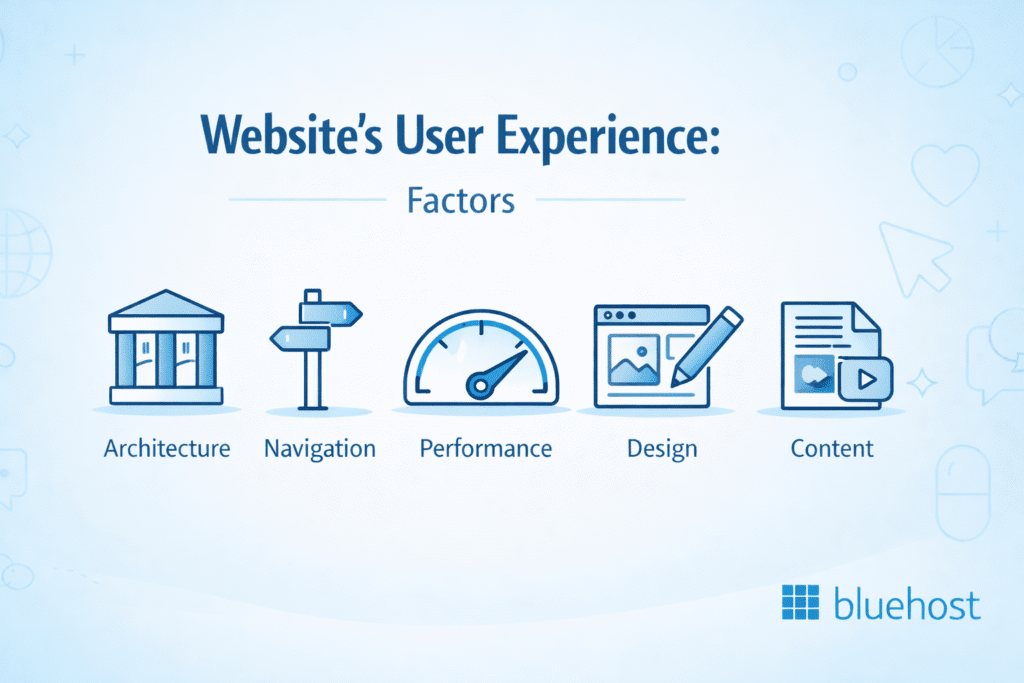 Website's User Experience:

Factors

Architecture Navigation Performance Design Content

bluehost